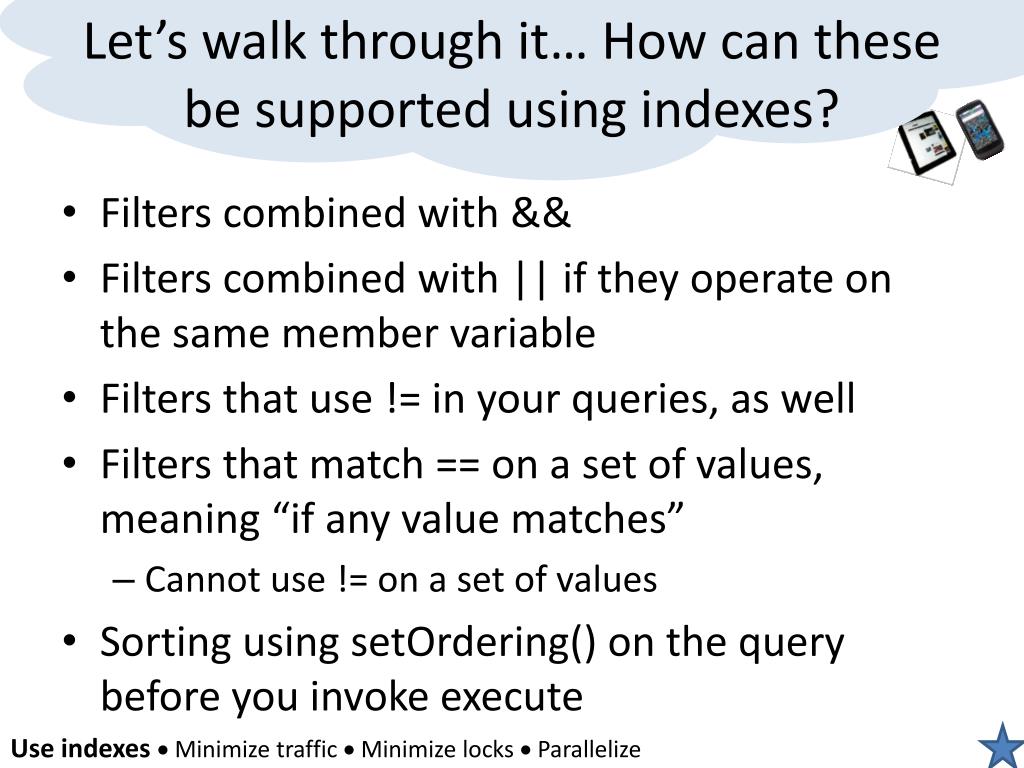 Let’s walk through it… How can these be supported using indexes?

• Filters combined with &&
• Filters combined with || if they operate on the same member variable
• Filters that use != in your queries, as well
• Filters that match == on a set of values, meaning “if any value matches”
– Cannot use != on a set of values
• Sorting using setOrdering() on the query before you invoke execute

Use indexes • Minimize traffic • Minimize locks • Parallelize